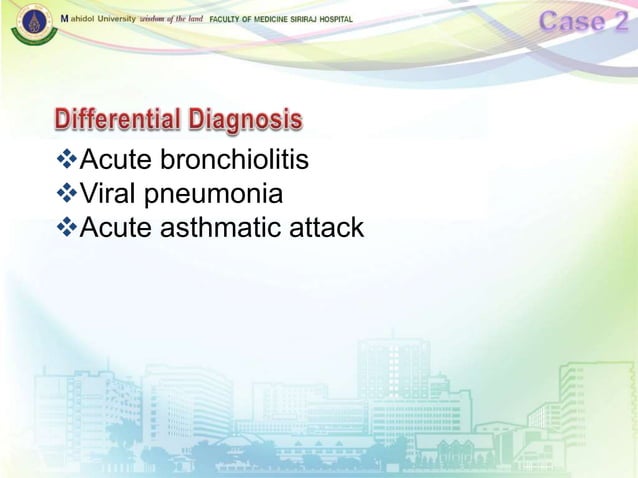 Mahidol University wisdom of the land FACULTY OF MEDICINE SIRIRAJ HOSPITAL

Case 2

Differential Diagnosis

❖Acute bronchiolitis
❖Viral pneumonia
❖Acute asthmatic attack